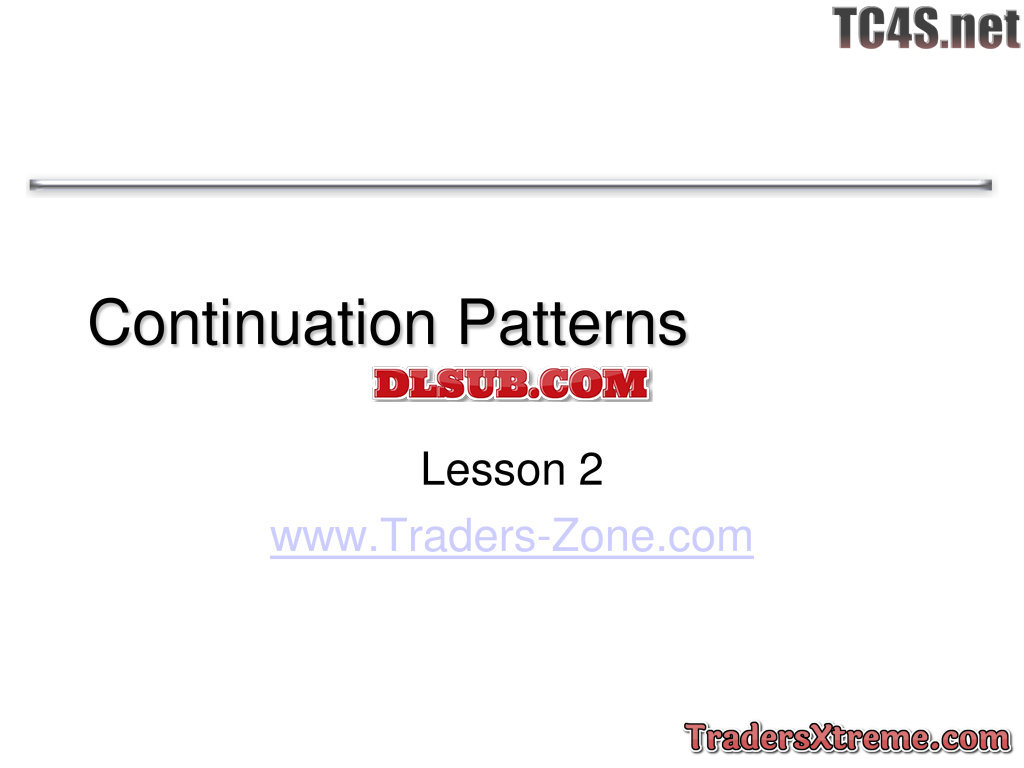 TC4S.net

Continuation Patterns

DLSUB.COM

Lesson 2

www.Traders-Zone.com

TradersXtreme.com